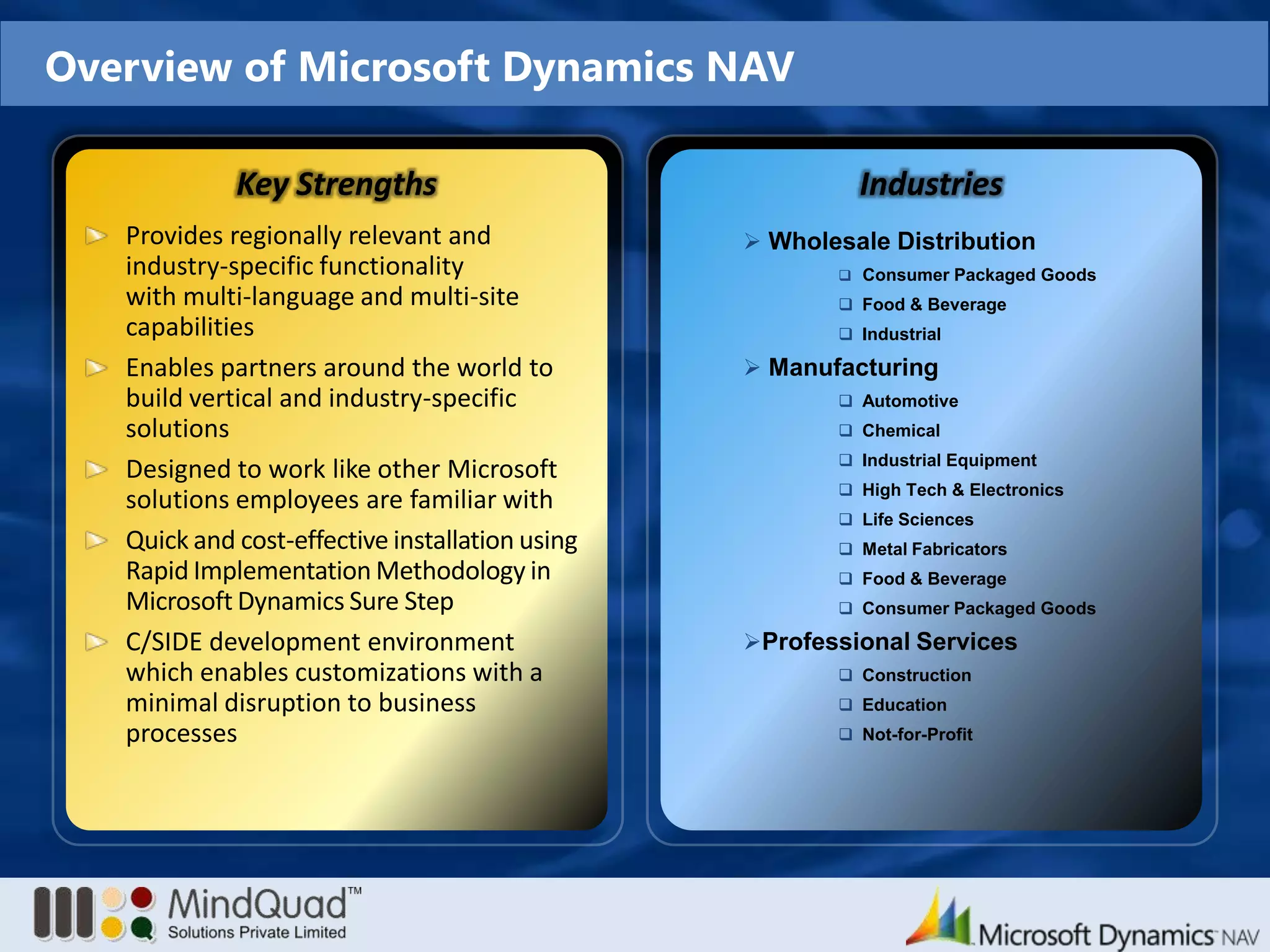 Overview of Microsoft Dynamics NAV

Key Strengths

Provides regionally relevant and industry-specific functionality with multi-language and multi-site capabilities

Enables partners around the world to build vertical and industry-specific solutions

Designed to work like other Microsoft solutions employees are familiar with

Quick and cost-effective installation using Rapid Implementation Methodology in Microsoft Dynamics Sure Step

C/SIDE development environment which enables customizations with a minimal disruption to business processes

Industries

Wholesale Distribution
Consumer Packaged Goods
Food & Beverage
Industrial

Manufacturing
Automotive
Chemical
Industrial Equipment
High Tech & Electronics
Life Sciences
Metal Fabricators
Food & Beverage
Consumer Packaged Goods

Professional Services
Construction
Education
Not-for-Profit

MindQuad™
Solutions Private Limited

Microsoft Dynamics NAV